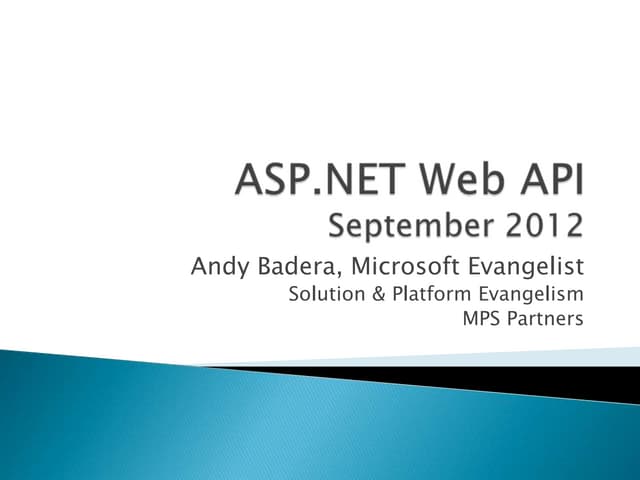 ASP.NET Web API
September 2012

Andy Badera, Microsoft Evangelist
Solution & Platform Evangelism
MPS Partners